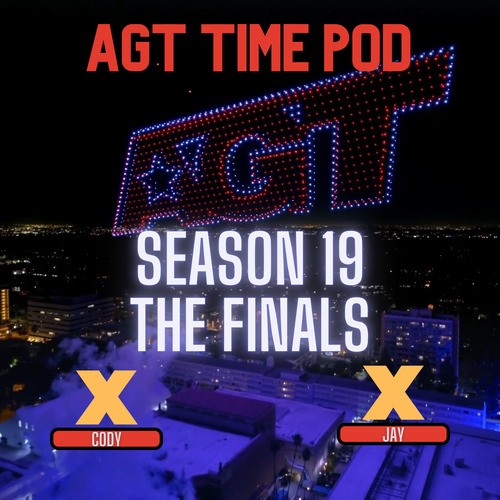 AGT TIME POD

AGT

SEASON 19
THE FINALS

X
CODY

X
JAY